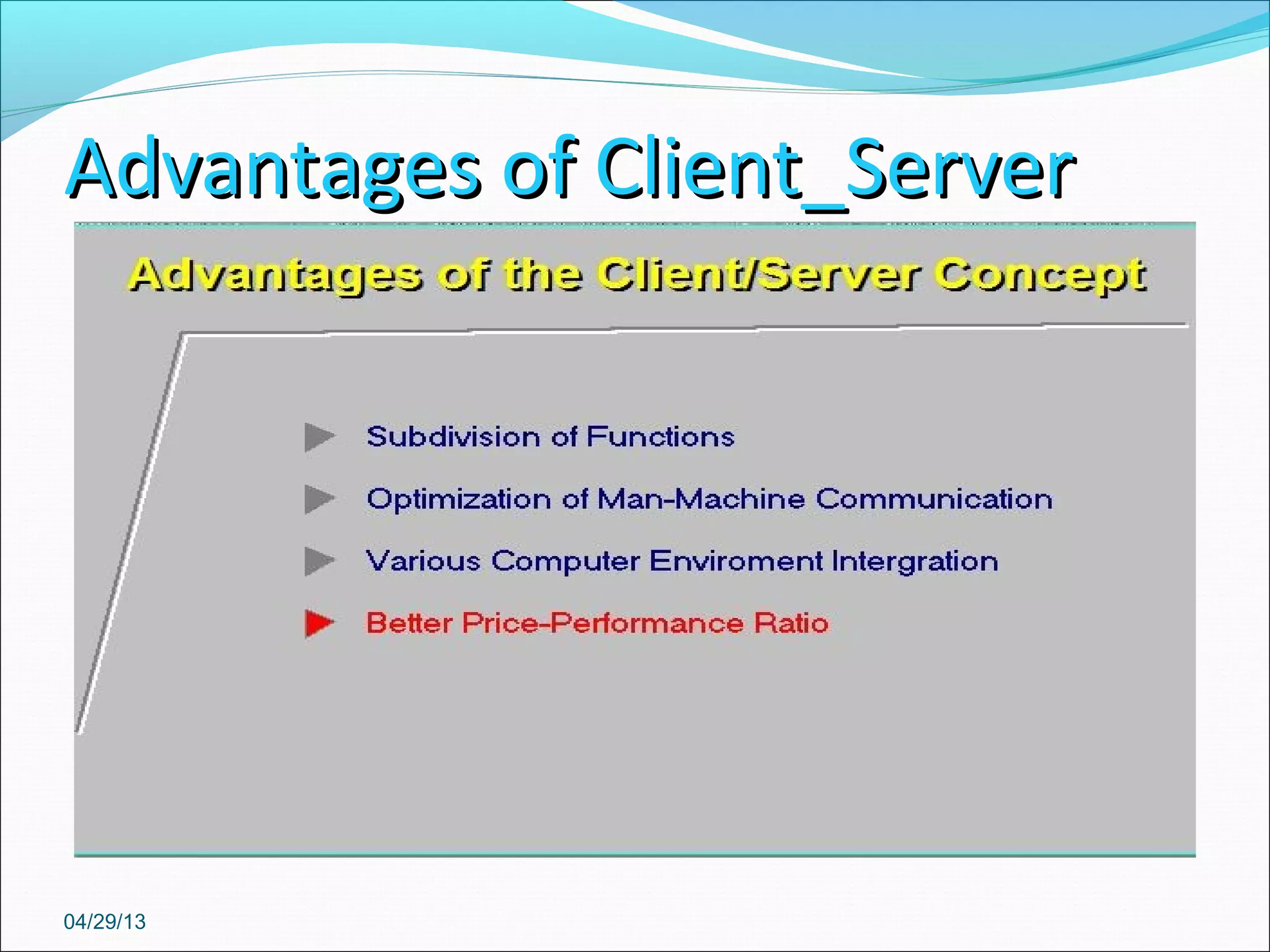 Advantages of Client_Server

Advantages of the Client/Server Concept

Subdivision of Functions

Optimization of Man-Machine Communication

Various Computer Enviroment Intergration

Better Price-Performance Ratio

04/29/13